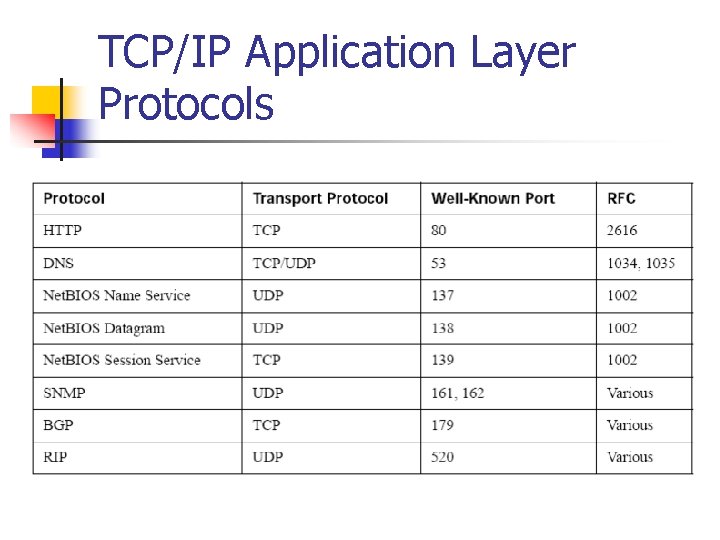 TCP/IP Application Layer Protocols

| Protocol | Transport Protocol | Well-Known Port | RFC |
|---|---|---|---|
| HTTP | TCP | 80 | 2616 |
| DNS | TCP/UDP | 53 | 1034, 1035 |
| NetBIOS Name Service | UDP | 137 | 1002 |
| NetBIOS Datagram | UDP | 138 | 1002 |
| NetBIOS Session Service | TCP | 139 | 1002 |
| SNMP | UDP | 161, 162 | Various |
| BGP | TCP | 179 | Various |
| RIP | UDP | 520 | Various |